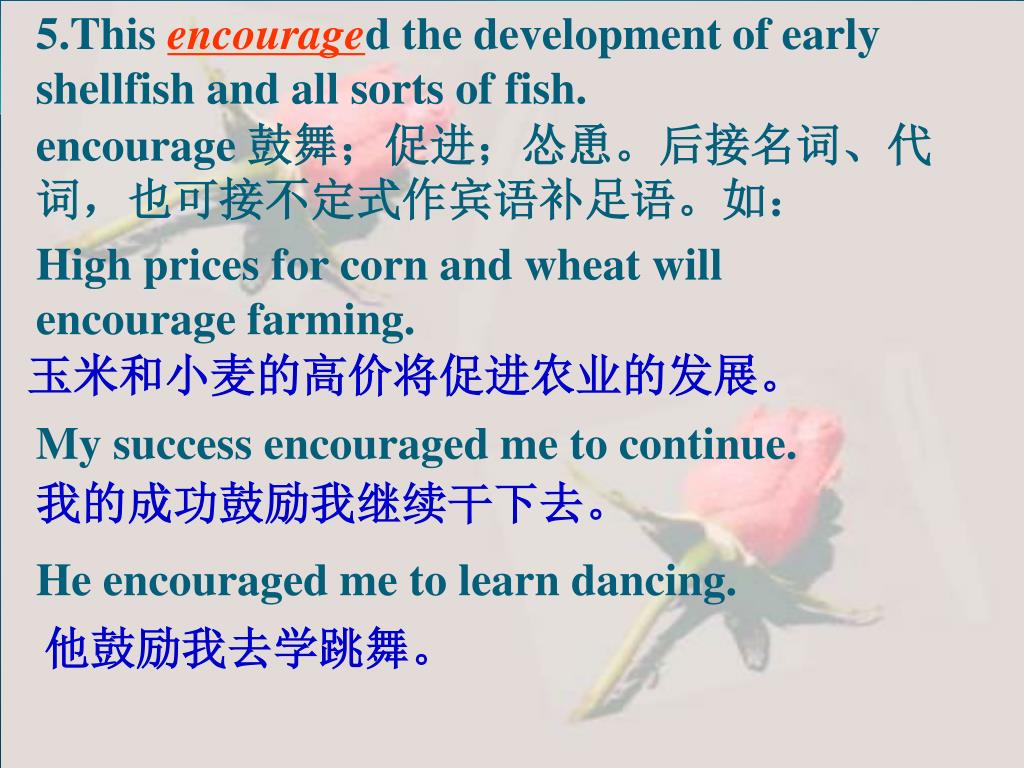 5.This encouraged the development of early shellfish and all sorts of fish.
encourage 鼓舞；促进；怂恿。后接名词、代词，也可接不定式作宾语补足语。如：
High prices for corn and wheat will encourage farming.
玉米和小麦的高价将促进农业的发展。
My success encouraged me to continue.
我的成功鼓励我继续干下去。
He encouraged me to learn dancing.
他鼓励我去学跳舞。